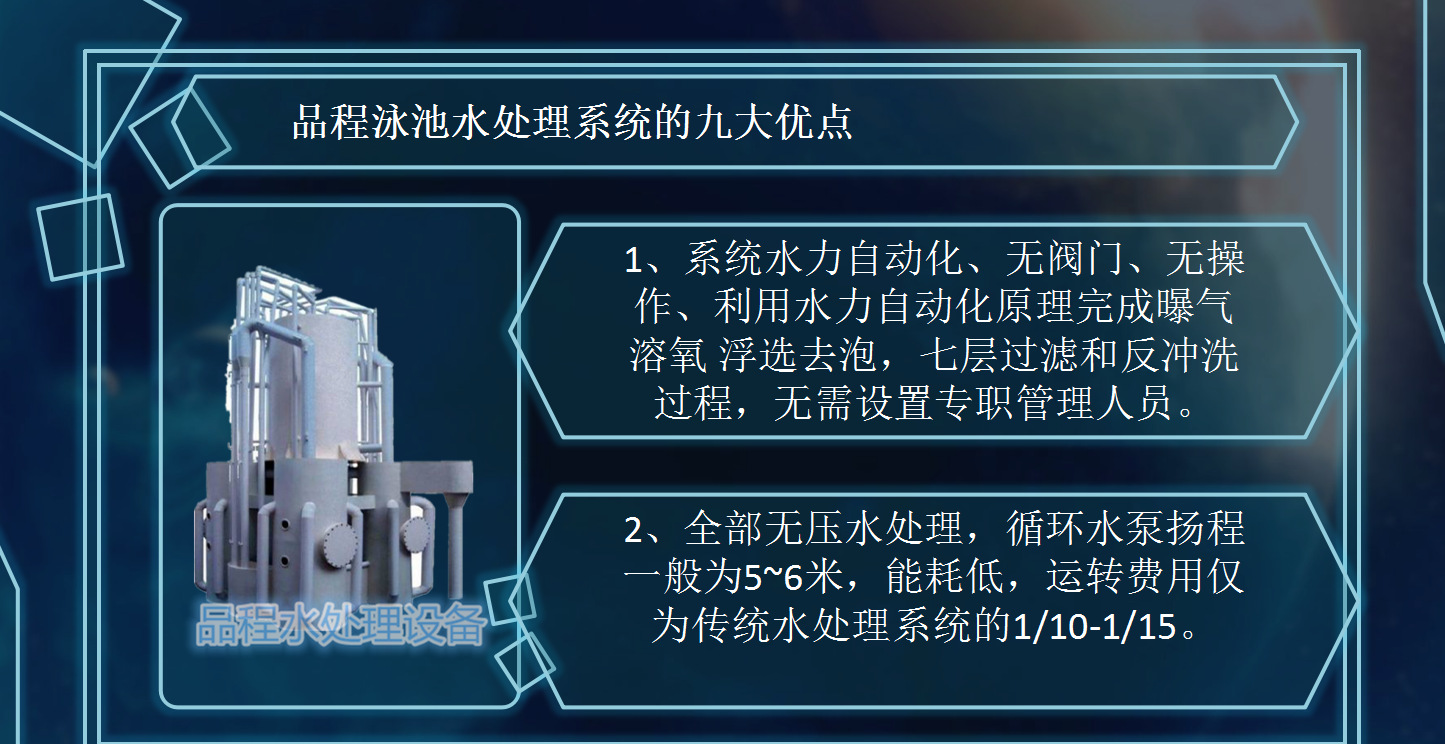 品程泳池水处理系统的九大优点

品程水处理设备

1、系统水力自动化、无阀门、无操作、利用水力自动化原理完成曝气溶氧 浮选去泡，七层过滤和反冲洗过程，无需设置专职管理人员。

2、全部无压水处理，循环水泵扬程一般为5~6米，能耗低，运转费用仅为传统水处理系统的1/10-1/15。